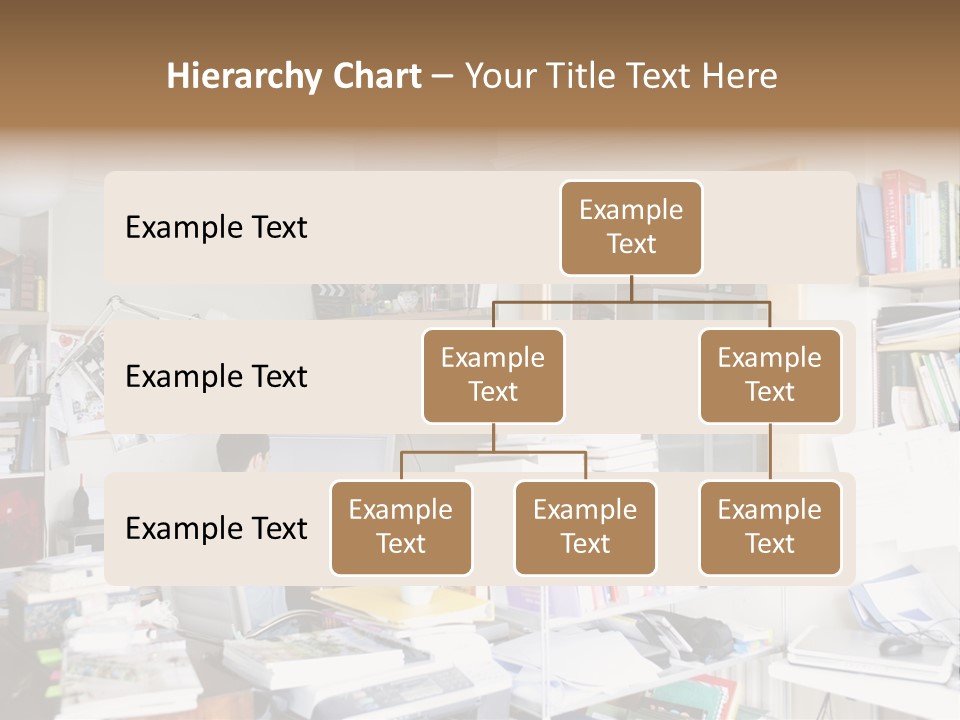 Hierarchy Chart – Your Title Text Here

Example Text

Example Text

Example Text

Example Text

Example Text

Example Text

Example Text

Example Text

Example Text